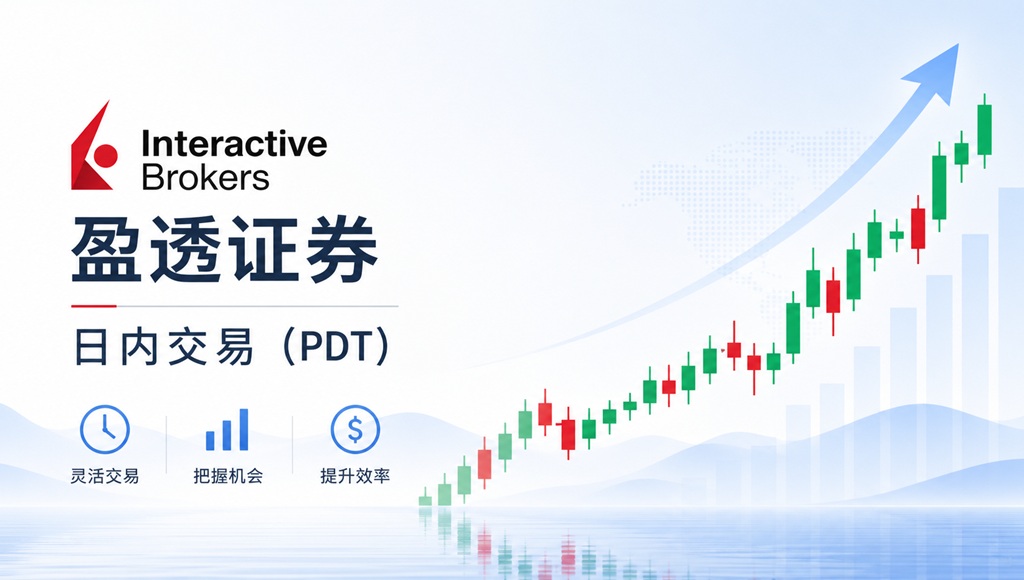 Interactive Brokers

盈透证券

日内交易（PDT）

灵活交易

把握机会

提升效率